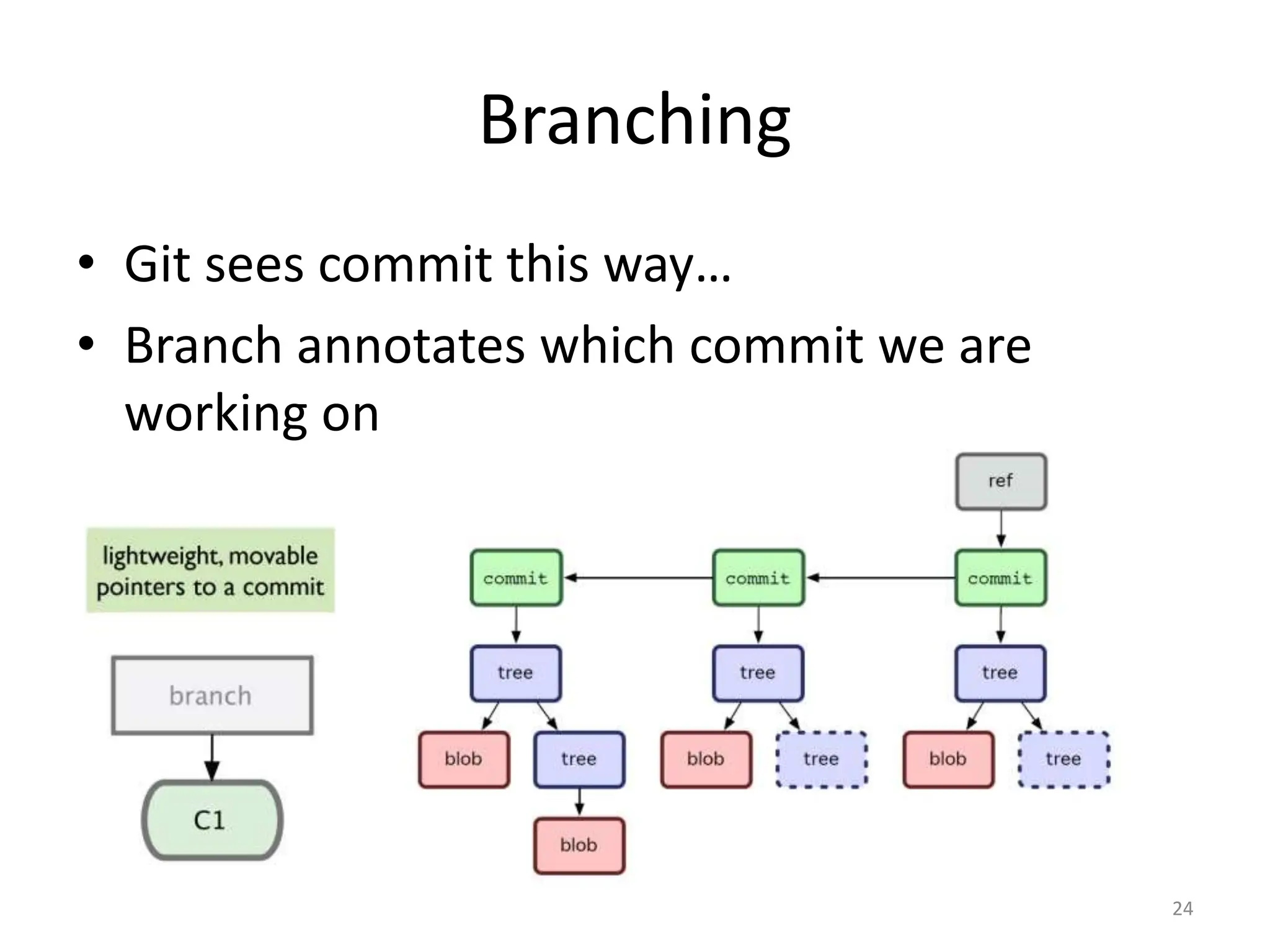 Branching

• Git sees commit this way…
• Branch annotates which commit we are working on

lightweight, movable pointers to a commit

branch

C1

ref

commit

commit

commit

tree

tree

tree

blob

tree

blob

tree

blob

tree

blob

24